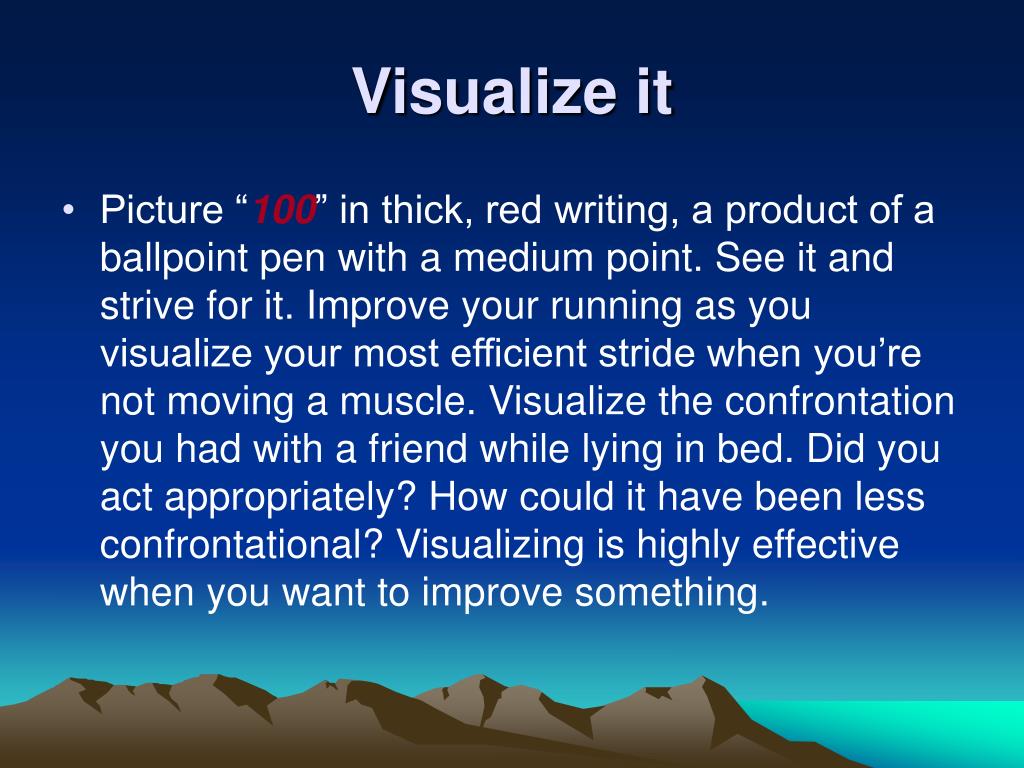 Visualize it

• Picture “100” in thick, red writing, a product of a ballpoint pen with a medium point. See it and strive for it. Improve your running as you visualize your most efficient stride when you’re not moving a muscle. Visualize the confrontation you had with a friend while lying in bed. Did you act appropriately? How could it have been less confrontational? Visualizing is highly effective when you want to improve something.